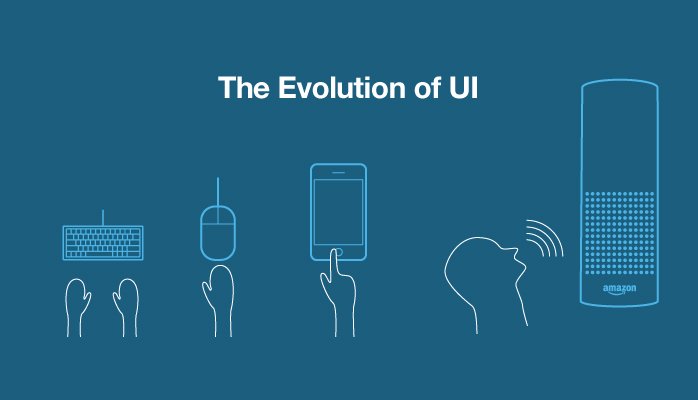 The Evolution of UI

amazon